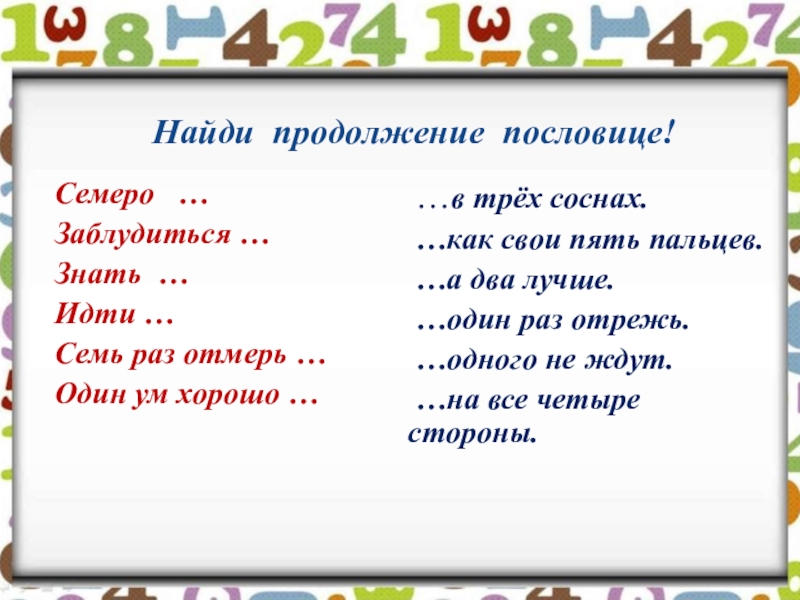 Найди продолжение пословице!

Семеро …
Заблудиться …
Знать …
Идти …
Семь раз отмерь …
Один ум хорошо …

…в трёх соснах.
…как свои пять пальцев.
…а два лучше.
…один раз отрежь.
…одного не ждут.
…на все четыре стороны.